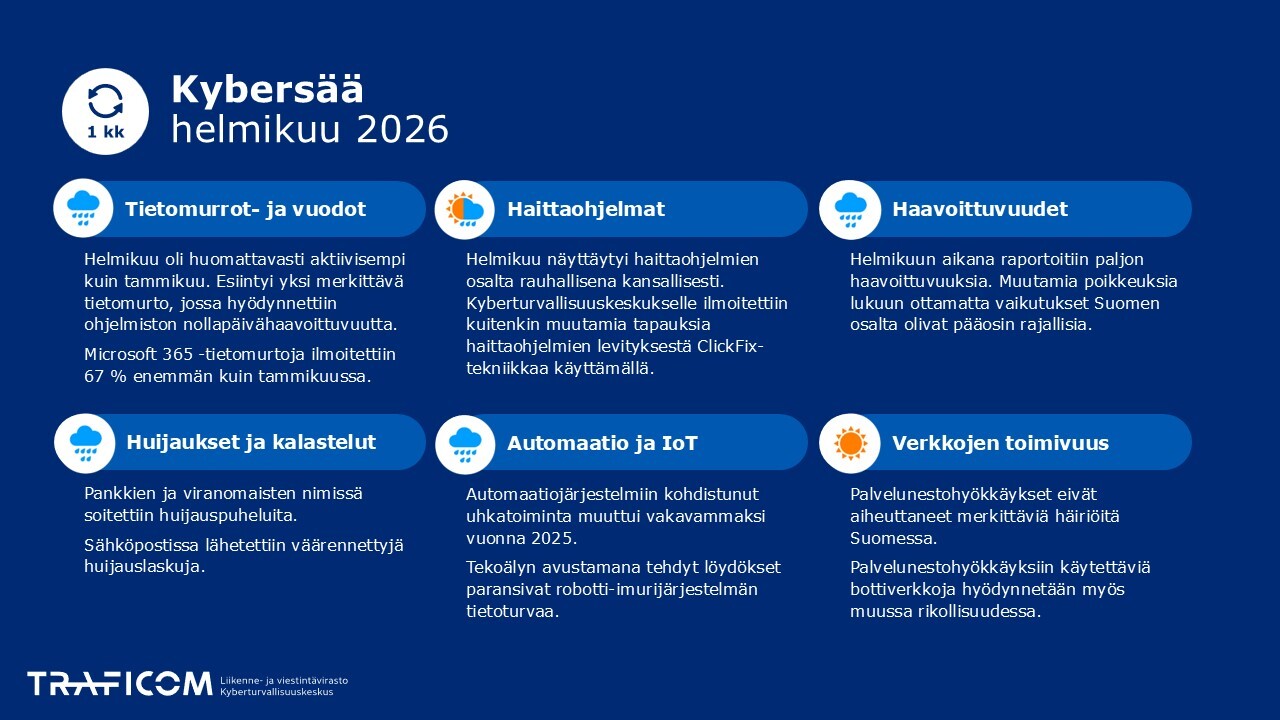 1 kk

Kybersää
helmikuu 2026

Tietomurrot- ja vuodot

Helmikuu oli huomattavasti aktiivisempi kuin tammikuu. Esiintyi yksi merkittävä tietomurto, jossa hyödynnettiin ohjelmiston nollapäivähaavoittuvuutta.

Microsoft 365 -tietomurtoja ilmoitettiin 67 % enemmän kuin tammikuussa.

Haittaohjelmat

Helmikuu näyttäytyi haittaohjelmien osalta rauhallisena kansallisesti. Kyberturvallisuuskeskukselle ilmoitettiin kuitenkin muutamia tapauksia haittaohjelmien levityksestä ClickFix-tekniikkaa käyttämällä.

Haavoittuvuudet

Helmikuun aikana raportoitiin paljon haavoittuvuuksia. Muutamia poikkeuksia lukuun ottamatta vaikutukset Suomen osalta olivat pääosin rajallisia.

Huijaukset ja kalastelut

Pankkien ja viranomaisten nimissä soitettiin huijauspuheluita.

Sähköpostissa lähetettiin väärennettyjä huijauslaskuja.

Automaatio ja IoT

Automaatiojärjestelmiin kohdistunut uhkatoiminta muuttui vakavammaksi vuonna 2025.

Tekoälyn avustamana tehdyt löydökset paransivat robotti-imurijärjestelmän tietoturvaa.

Verkkojen toimivuus

Palvelunestohyökkäykset eivät aiheuttaneet merkittäviä häiriöitä Suomessa.

Palvelunestohyökkäyksiin käytettäviä bottiverkkoja hyödynnetään myös muussa rikollisuudessa.

TRAFICOM Liikenne- ja viestintävirasto Kyberturvallisuuskeskus